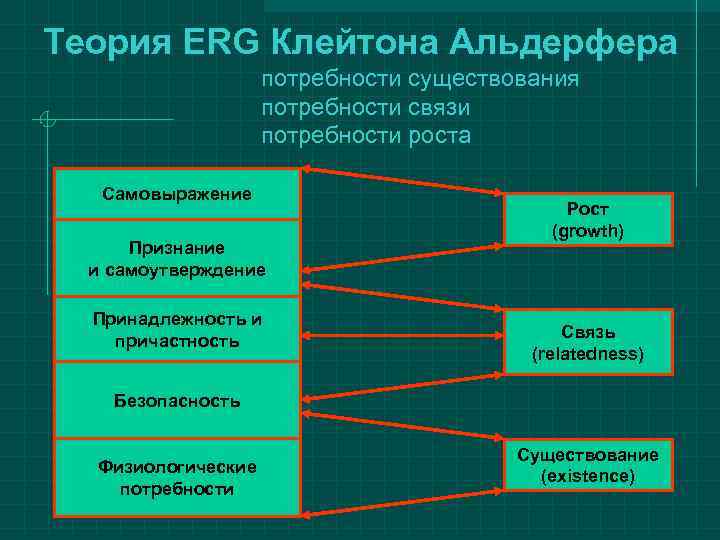 Теория ERG Клейтона Альдерфера

потребности существования
потребности связи
потребности роста

Самовыражение

Признание и самоутверждение

Принадлежность и причастность

Безопасность

Физиологические потребности

Рост (growth)

Связь (relatedness)

Существование (existence)